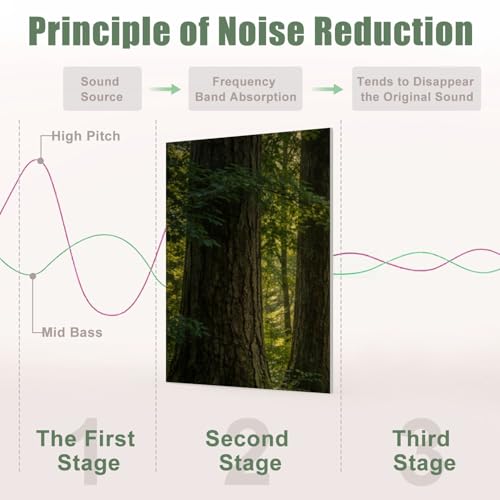 Principle of Noise Reduction

Sound Source

Frequency Band Absorption

Tends to Disappear the Original Sound

High Pitch

Mid Bass

1
The First Stage

2
Second Stage

3
Third Stage